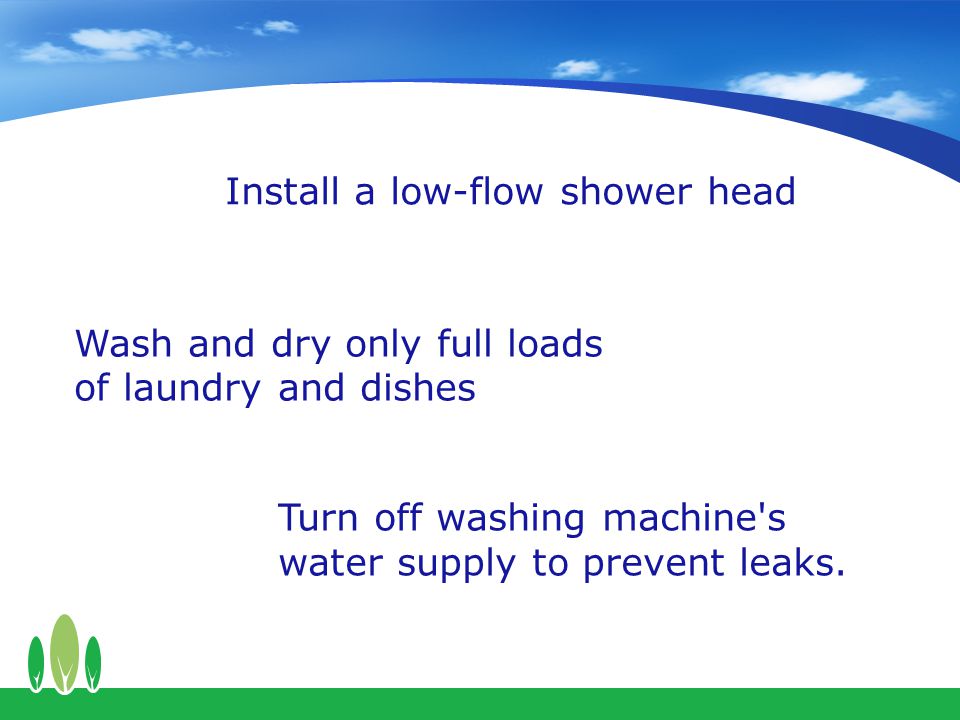 Install a low-flow shower head

Wash and dry only full loads of laundry and dishes

Turn off washing machine's water supply to prevent leaks.